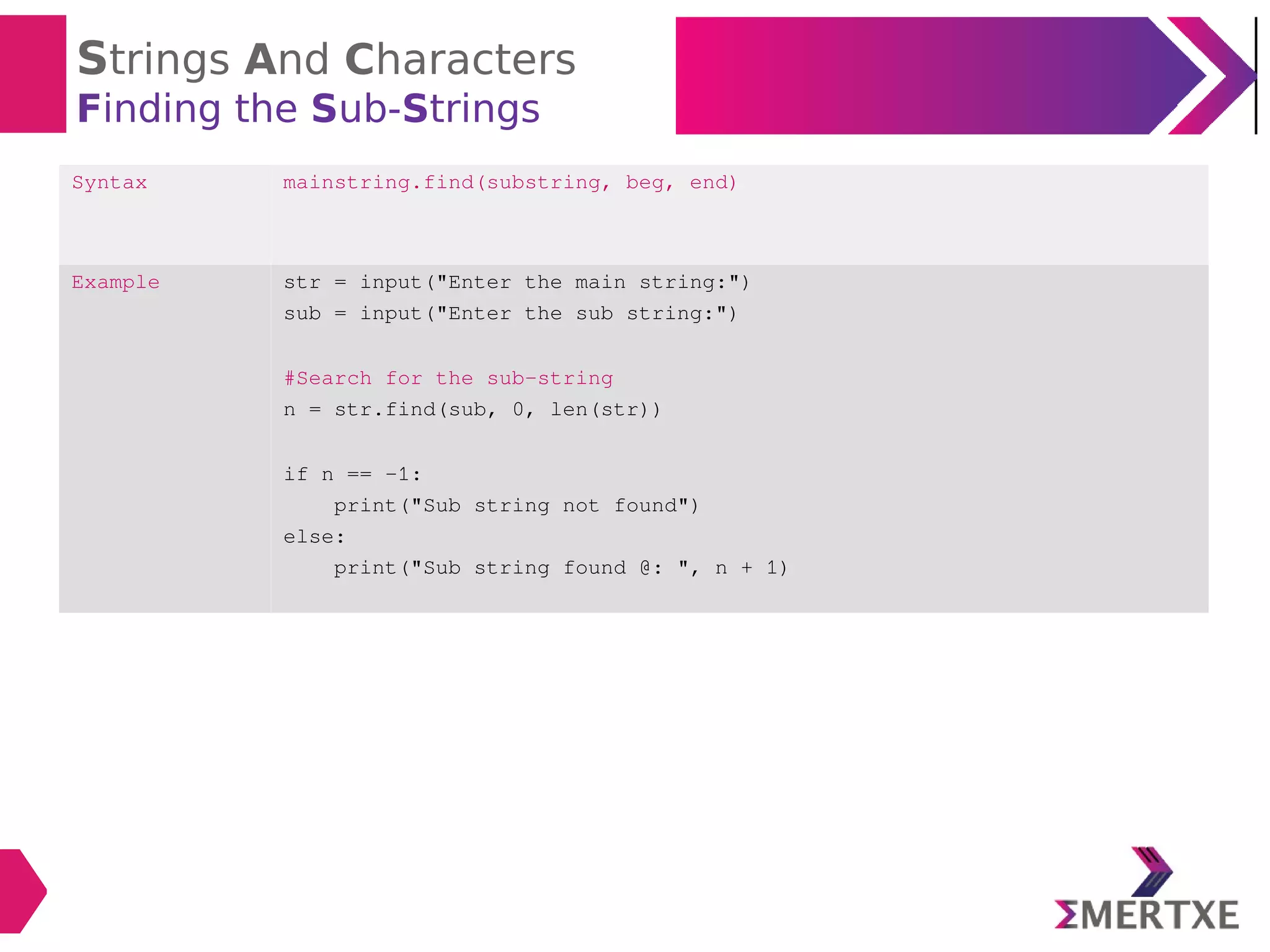 Strings And Characters
Finding the Sub-Strings

| Syntax | mainstring.find(substring, beg, end) |
|---|---|
| Example | str = input("Enter the main string:")<br>sub = input("Enter the sub string:")<br><br>#Search for the sub-string<br>n = str.find(sub, 0, len(str))<br><br>if n == -1:<br>    print("Sub string not found")<br>else:<br>    print("Sub string found @: ", n + 1) |

ΣMERTXE